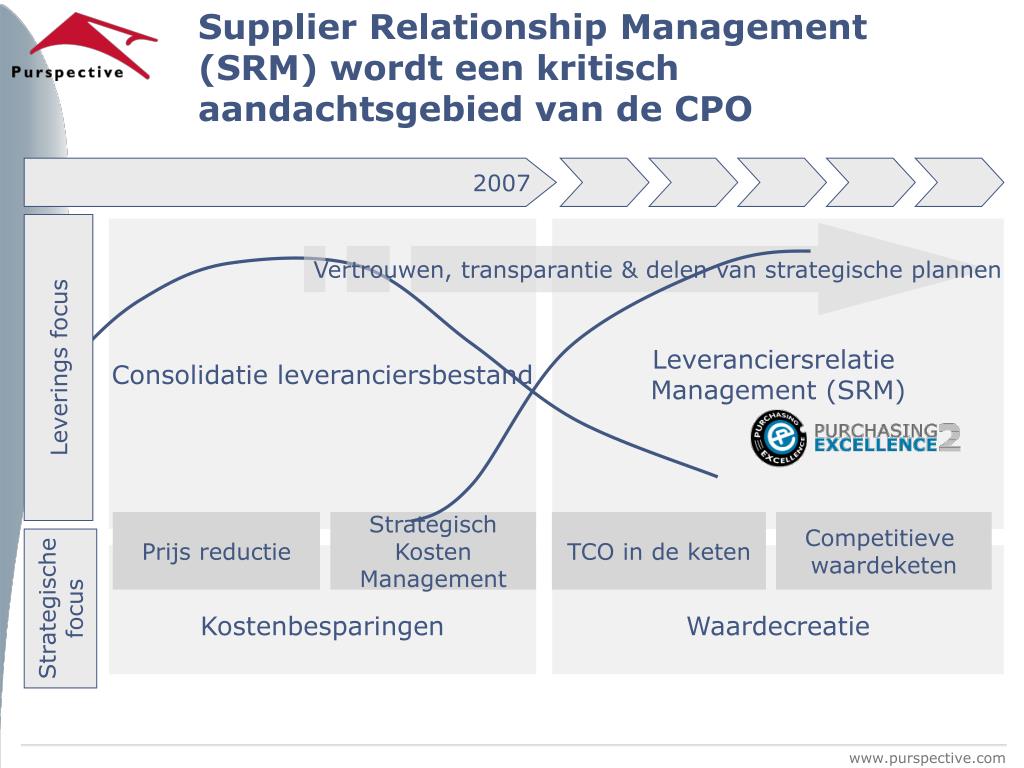 Purspective

Supplier Relationship Management (SRM) wordt een kritisch aandachtsgebied van de CPO

2007

Leverings focus

Vertrouwen, transparantie & delen van strategische plannen

Consolidatie leveranciersbestand

Leveranciersrelatie Management (SRM)

PURCHASING EXCELLENCE PURCHASING EXCELLENCE 2

Strategische focus

Prijs reductie

Strategisch Kosten Management

TCO in de keten

Competitieve waardeketen

Kostenbesparingen

Waardecreatie

www.purspective.com